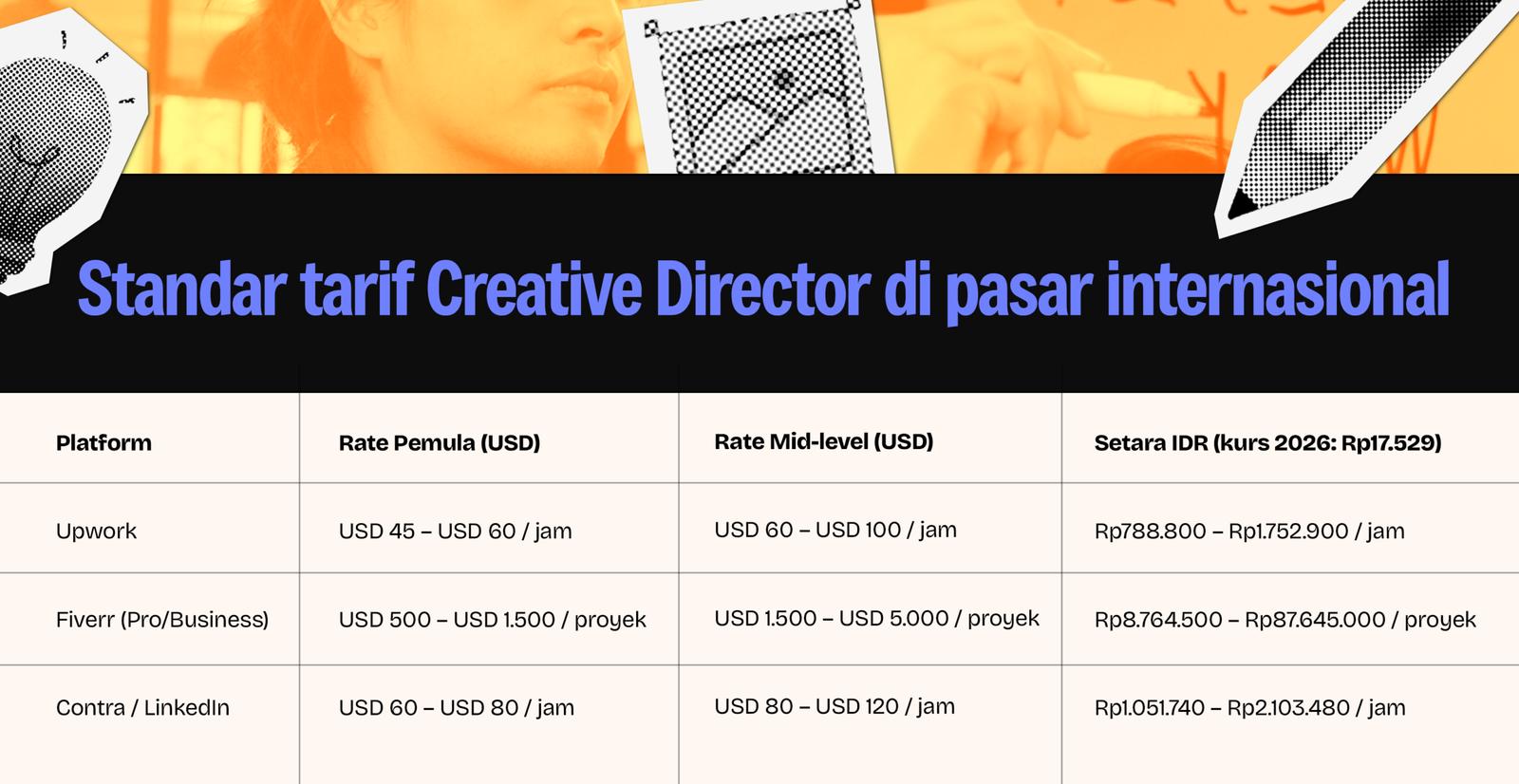 Standar tarif Creative Director di pasar internasional

| Platform | Rate Pemula (USD) | Rate Mid-level (USD) | Setara IDR (kurs 2026: Rp17.529) |
|---|---|---|---|
| Upwork | USD 45 – USD 60 / jam | USD 60 – USD 100 / jam | Rp788.800 – Rp1.752.900 / jam |
| Fiverr (Pro/Business) | USD 500 – USD 1.500 / proyek | USD 1.500 – USD 5.000 / proyek | Rp8.764.500 – Rp87.645.000 / proyek |
| Contra / LinkedIn | USD 60 – USD 80 / jam | USD 80 – USD 120 / jam | Rp1.051.740 – Rp2.103.480 / jam |